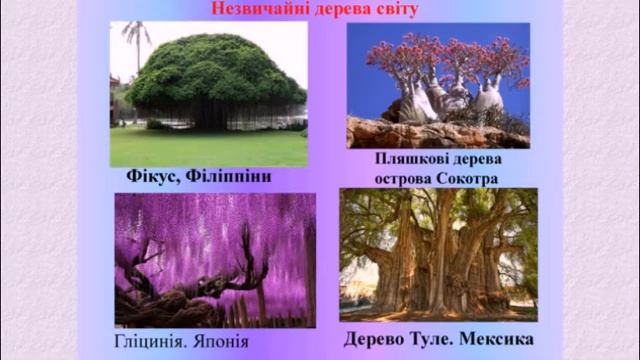 Незвичайні дерева світу

Фікус, Філіппіни

Пляшкові дерева острова Сокотра

Гліцинія. Японія

Дерево Туле. Мексика